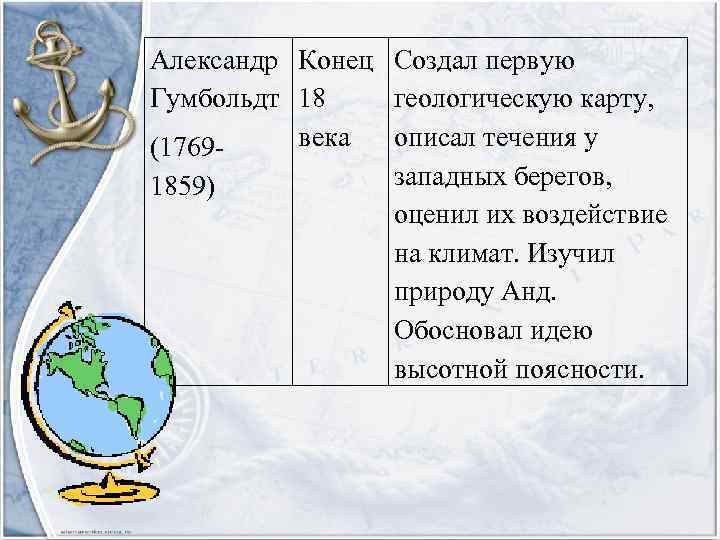 | Александр Гумбольдт (1769-1859) | Конец 18 века | Создал первую геологическую карту, описал течения у западных берегов, оценил их воздействие на климат. Изучил природу Анд. Обосновал идею высотной поясности. |
|---|---|---|